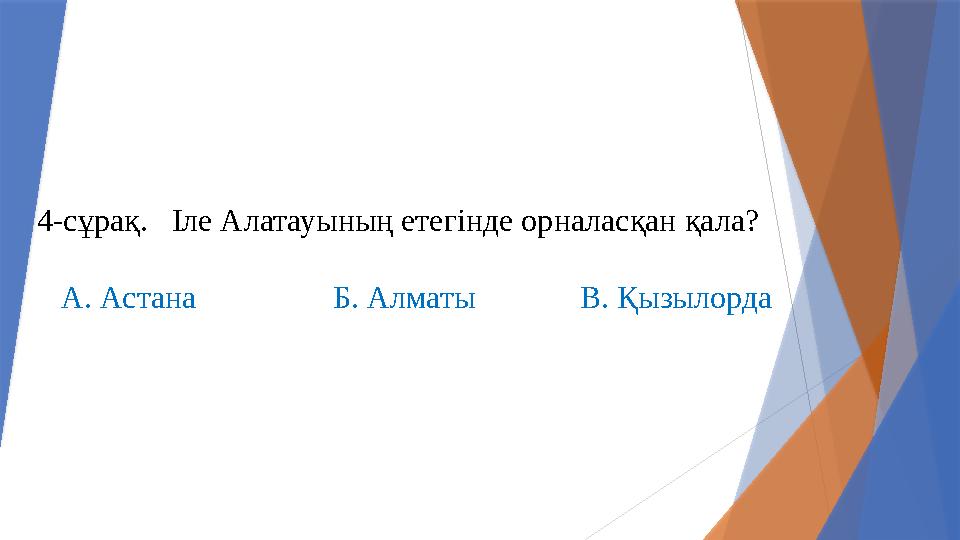 4-сұрақ. Іле Алатауының етегінде орналасқан қала?

А. Астана Б. Алматы В. Қызылорда